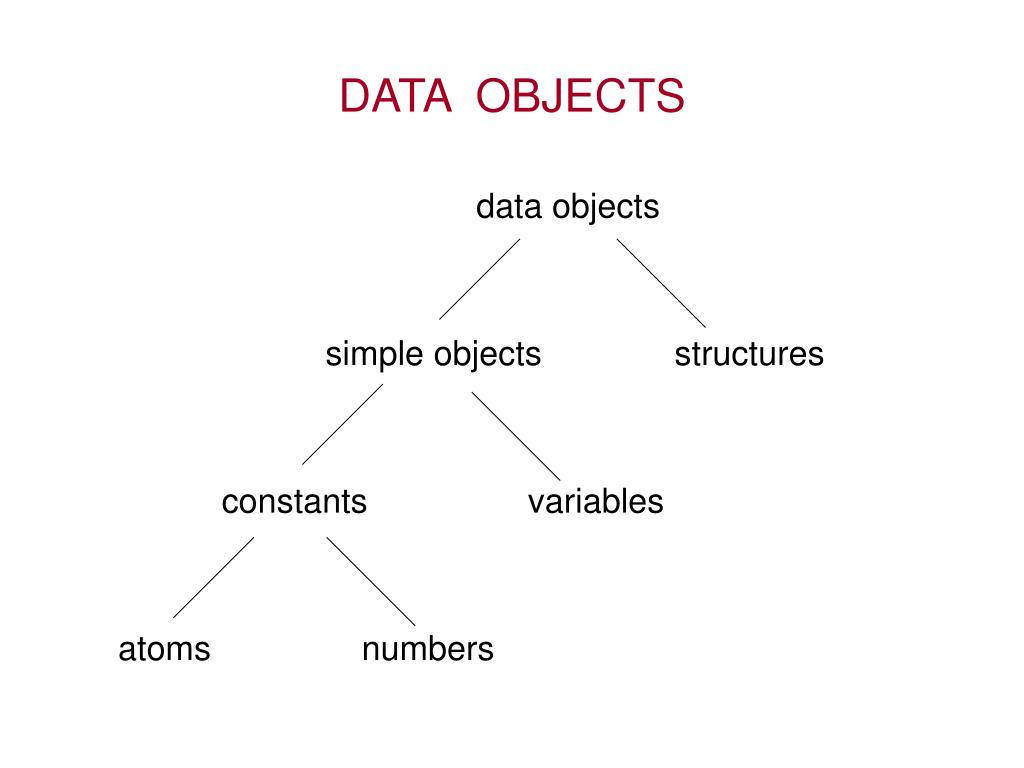 DATA OBJECTS

data objects

simple objects

structures

constants

variables

atoms

numbers